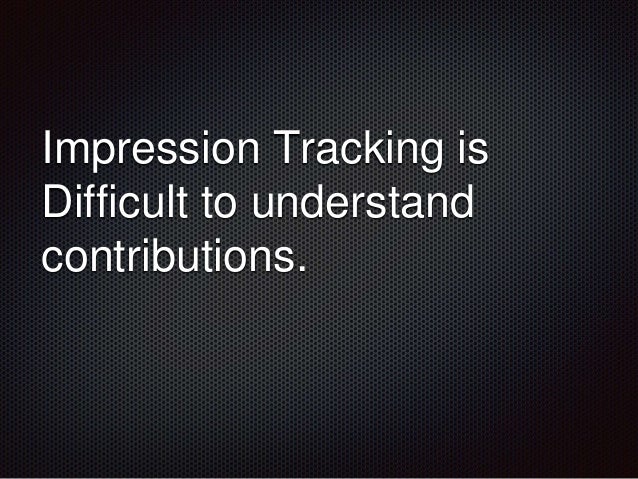 Impression Tracking is Difficult to understand contributions.